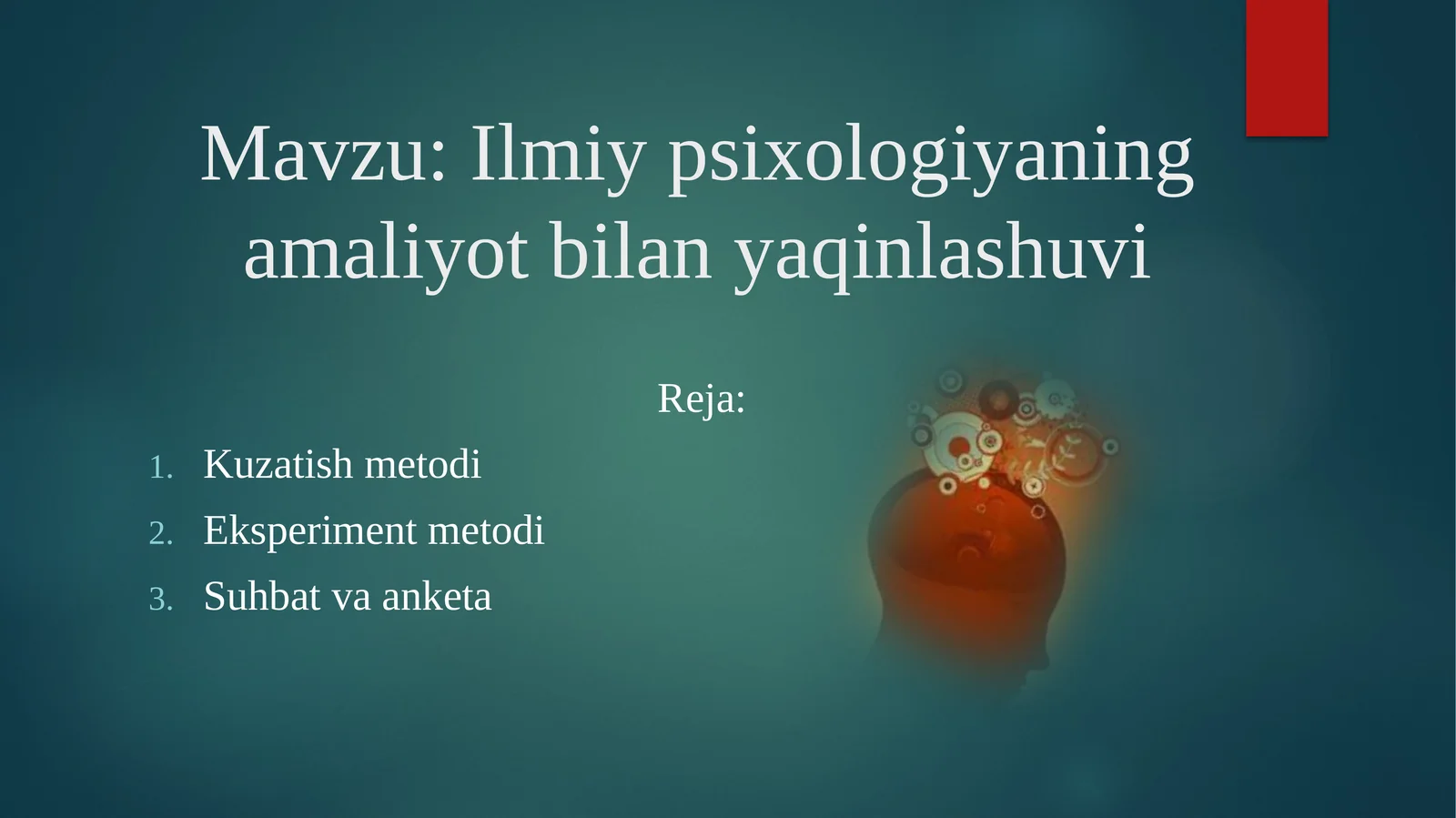 Mavzu: Ilmiy psixologiyaning amaliyot bilan yaqinlashuvi

Reja:

1. Kuzatish metodi
2. Eksperiment metodi
3. Suhbat va anketa